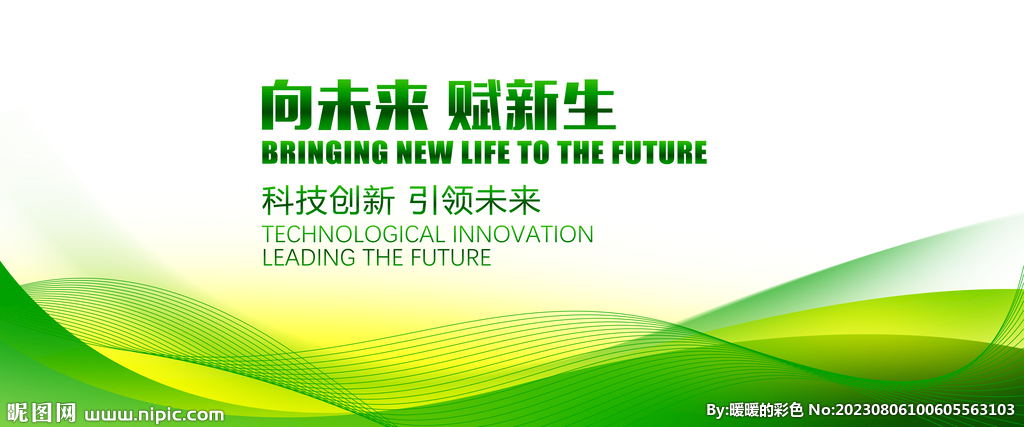 向未来 赋新生
BRINGING NEW LIFE TO THE FUTURE
科技创新 引领未来
TECHNOLOGICAL INNOVATION
LEADING THE FUTURE

昵图网 www.nipic.com

By:暖暖的彩色 No:20230806100605563103